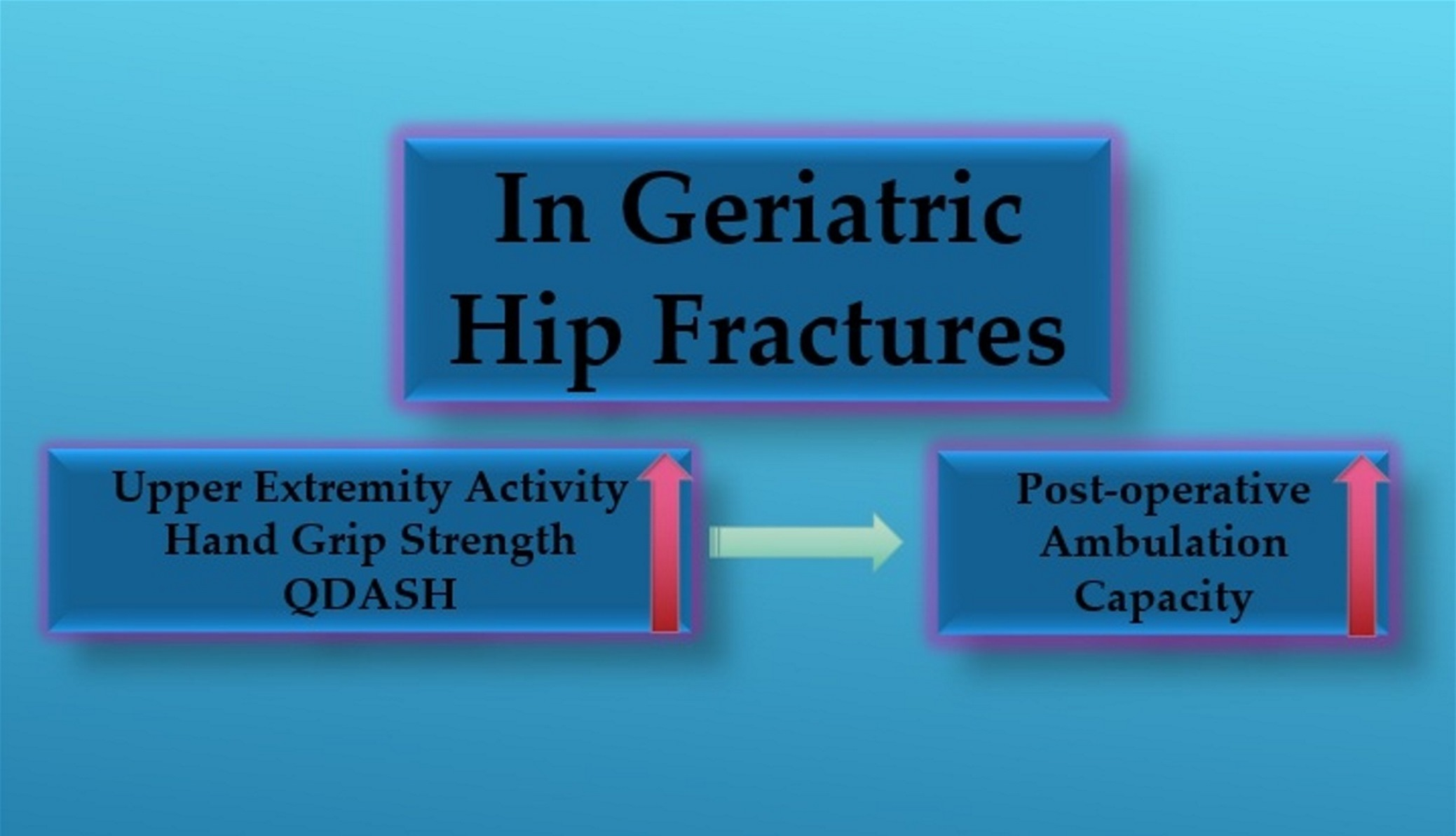 In Geriatric Hip Fractures

Upper Extremity Activity
Hand Grip Strength
QDASH

Post-operative
Ambulation
Capacity